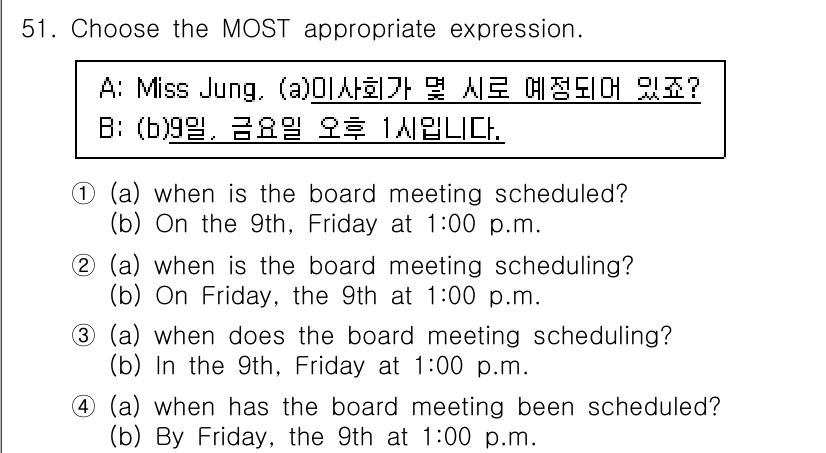 51. Choose the MOST appropriate expression.

A: Miss Jung, (a)이사회가 몇 시로 예정되어 있죠?
B: (b)9일, 금요일 오후 1시입니다.

① (a) when is the board meeting scheduled?
(b) On the 9th, Friday at 1:00 p.m.

② (a) when is the board meeting scheduling?
(b) On Friday, the 9th at 1:00 p.m.

③ (a) when does the board meeting scheduling?
(b) In the 9th, Friday at 1:00 p.m.

④ (a) when has the board meeting been scheduled?
(b) By Friday, the 9th at 1:00 p.m.